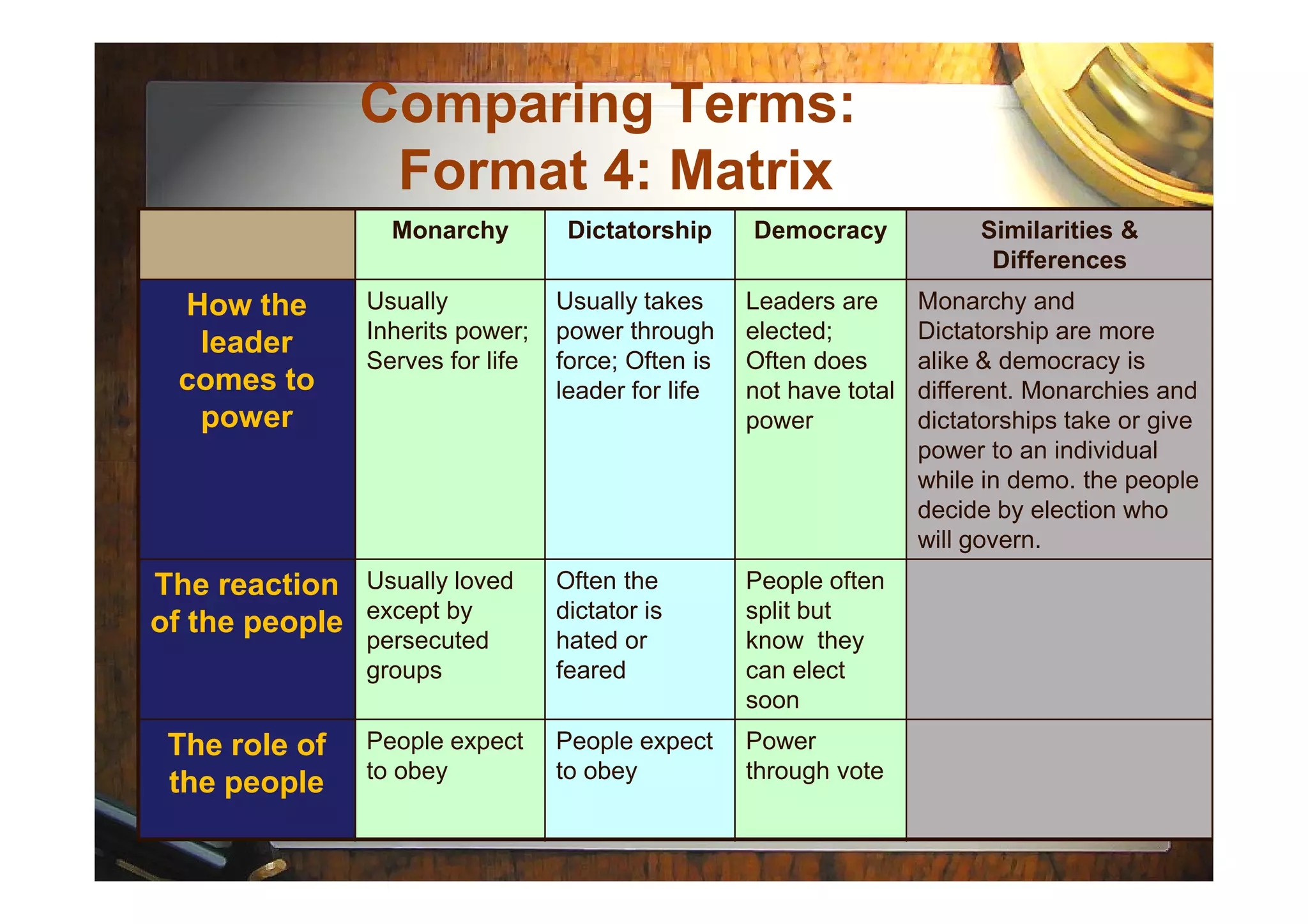 Comparing Terms:
Format 4: Matrix

| | Monarchy | Dictatorship | Democracy | Similarities & Differences |
|---|---|---|---|---|
| How the leader comes to power | Usually Inherits power; Serves for life | Usually takes power through force; Often is leader for life | Leaders are elected; Often does not have total power | Monarchy and Dictatorship are more alike & democracy is different. Monarchies and dictatorships take or give power to an individual while in demo. the people decide by election who will govern. |
| The reaction of the people | Usually loved except by persecuted groups | Often the dictator is hated or feared | People often split but know they can elect soon | |
| The role of the people | People expect to obey | People expect to obey | Power through vote | |